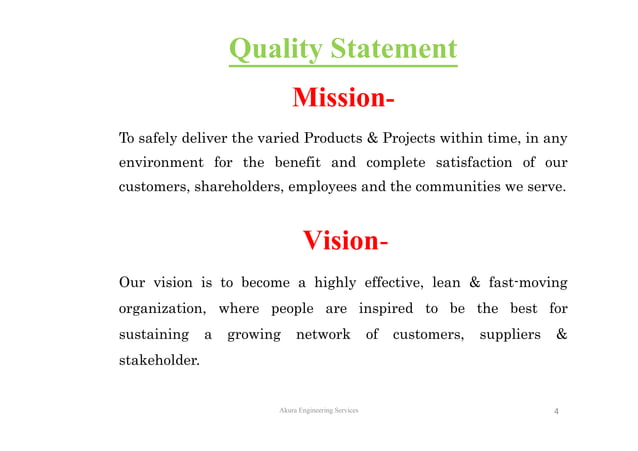 Quality Statement

Mission-

To safely deliver the varied Products & Projects within time, in any environment for the benefit and complete satisfaction of our customers, shareholders, employees and the communities we serve.

Vision-

Our vision is to become a highly effective, lean & fast-moving organization, where people are inspired to be the best for sustaining a growing network of customers, suppliers & stakeholder.

Akura Engineering Services

4